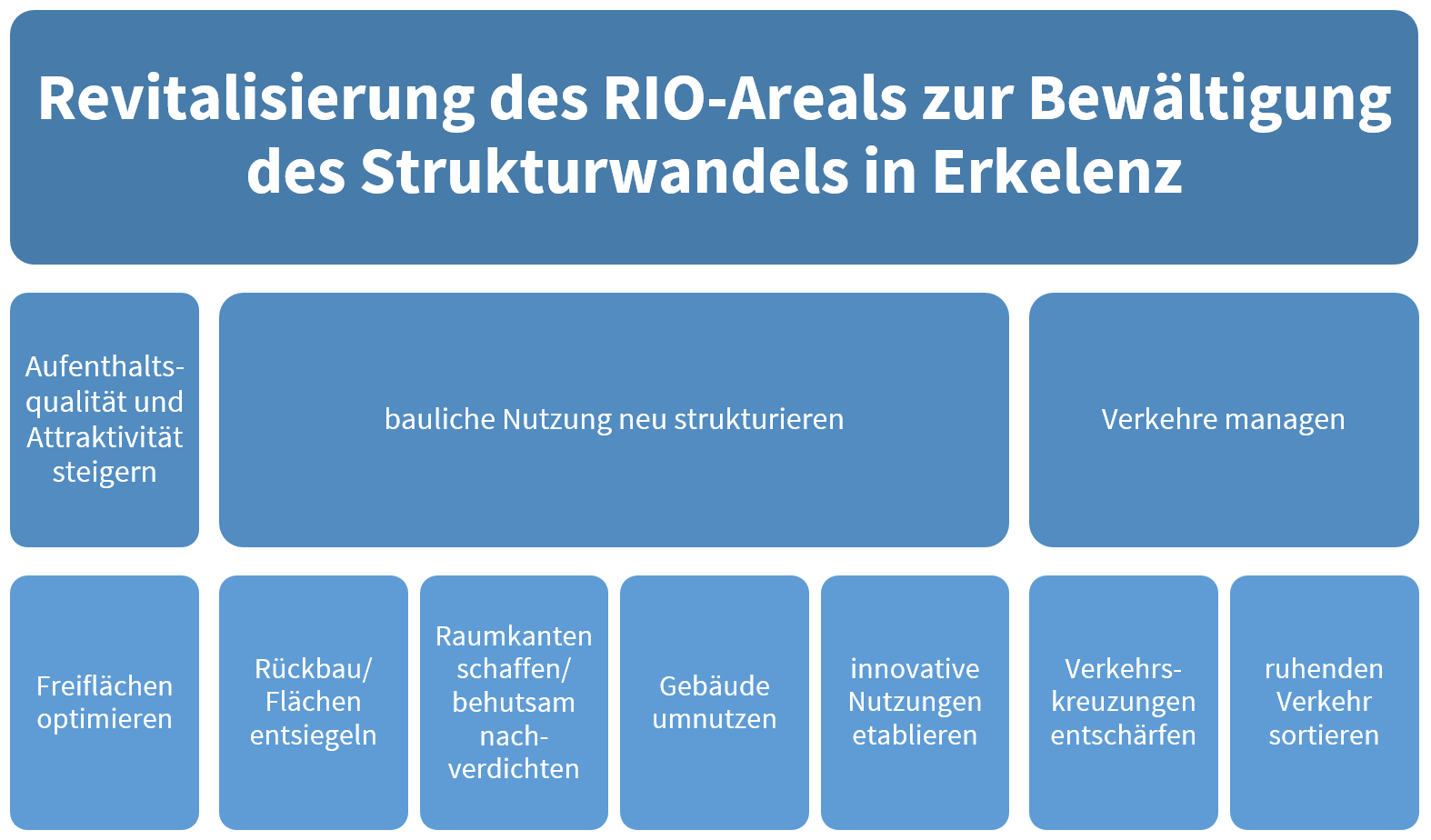 Revitalisierung des RIO-Areals zur Bewältigung des Strukturwandels in Erkelenz

Aufenthaltsqualität und Attraktivität steigern

bauliche Nutzung neu strukturieren

Verkehre managen

Freiflächen optimieren

Rückbau/ Flächen entsiegeln

Raumkanten schaffen/ behutsam nachverdichten

Gebäude umnutzen

innovative Nutzungen etablieren

Verkehrskreuzungen entschärfen

ruhenden Verkehr sortieren